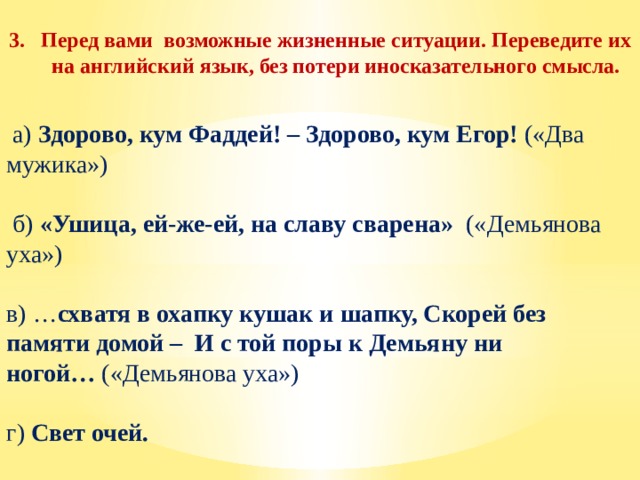 3. Перед вами возможные жизненные ситуации. Переведите их на английский язык, без потери иносказательного смысла.

а) Здорово, кум Фаддей! – Здорово, кум Егор! («Два мужика»)

б) «Ушица, ей-же-ей, на славу сварена» («Демьянова уха»)

в) …схватя в охапку кушак и шапку, Скорей без памяти домой – И с той поры к Демьяну ни ногой… («Демьянова уха»)

г) Свет очей.